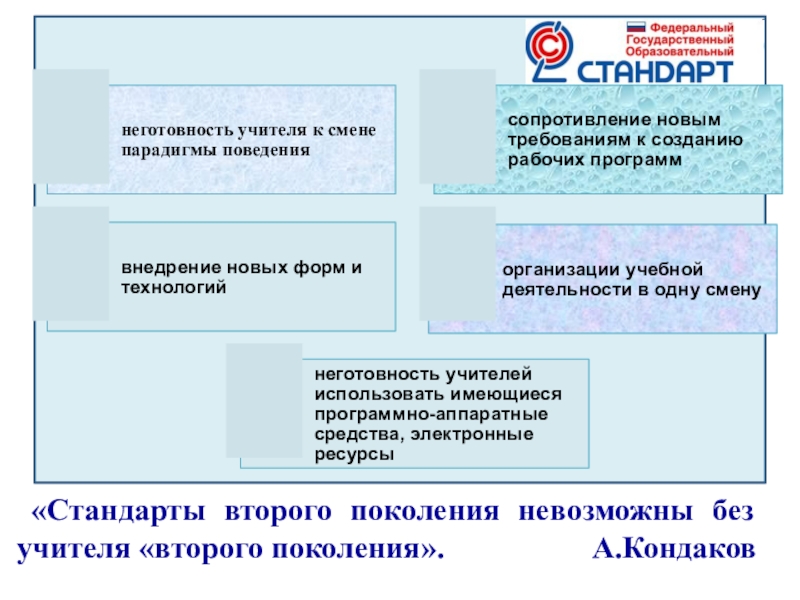 Федеральный Государственный Образовательный
СТАНДАРТ

неготовность учителя к смене парадигмы поведения

сопротивление новым требованиям к созданию рабочих программ

внедрение новых форм и технологий

организации учебной деятельности в одну смену

неготовность учителей использовать имеющиеся программно-аппаратные средства, электронные ресурсы

«Стандарты второго поколения невозможны без учителя «второго поколения». А.Кондаков